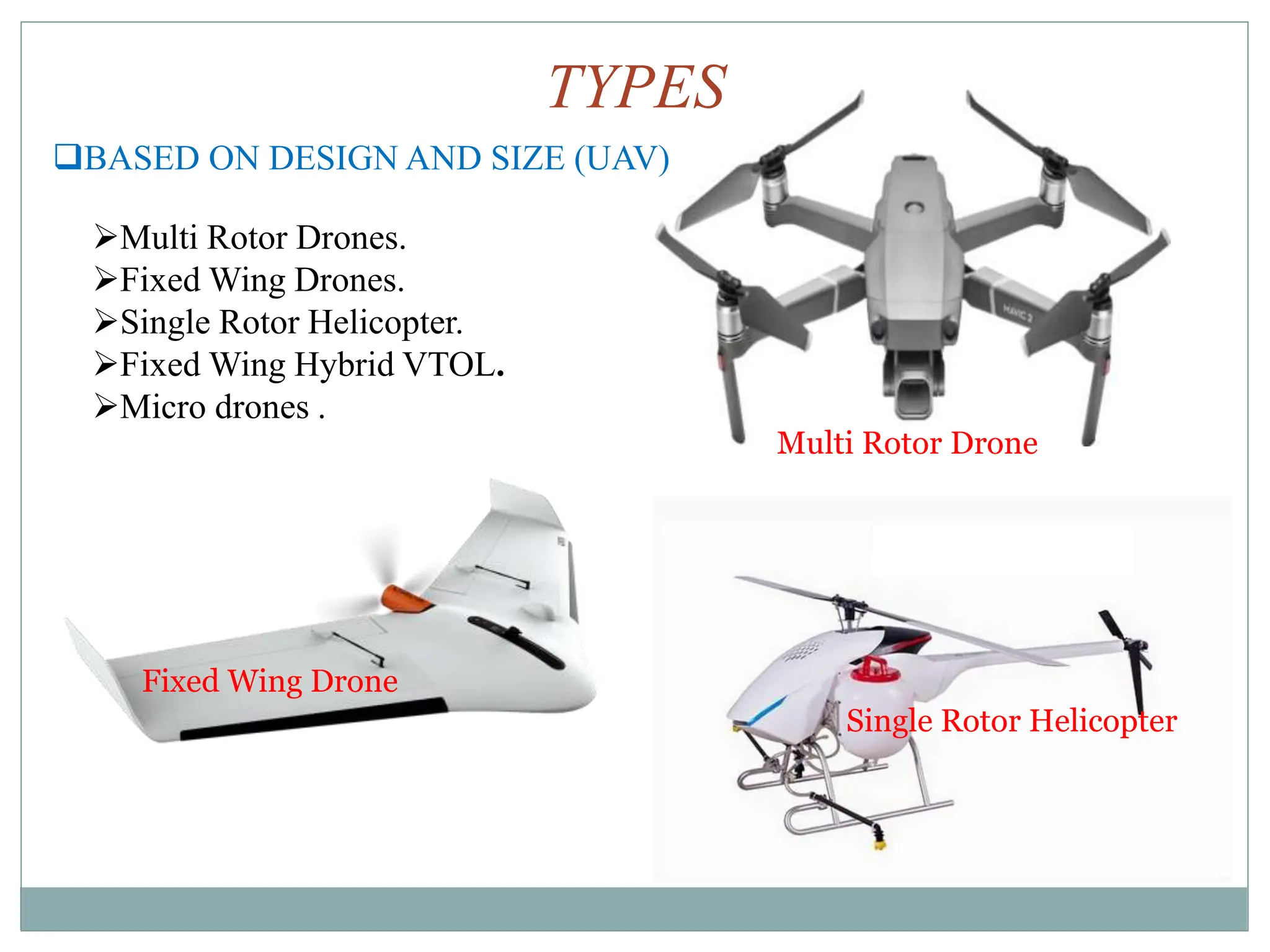 TYPES

❑BASED ON DESIGN AND SIZE (UAV)

➢Multi Rotor Drones.
➢Fixed Wing Drones.
➢Single Rotor Helicopter.
➢Fixed Wing Hybrid VTOL.
➢Micro drones .

MAVIC 2

Multi Rotor Drone

Fixed Wing Drone

Single Rotor Helicopter